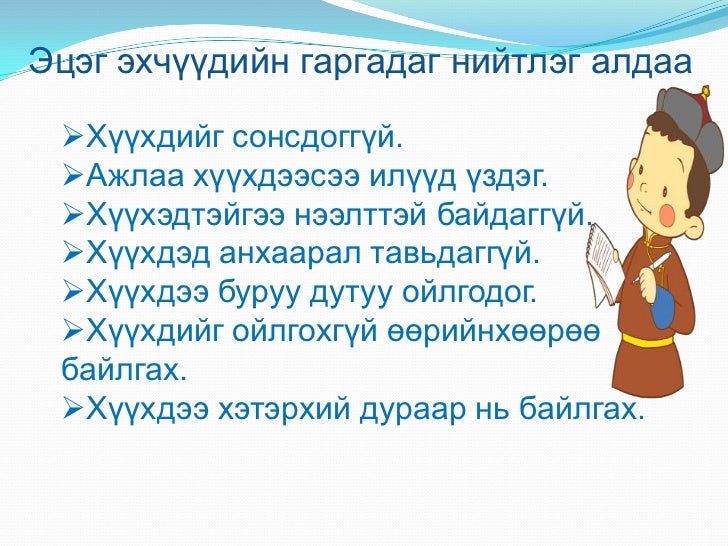 Эцэг эхчүүдийн гаргадаг нийтлэг алдаа

➢Хүүхдийг сонсдоггүй.
➢Ажлаа хүүхдээсээ илүүд үздэг.
➢Хүүхэдтэйгээ нээлттэй байдаггүй.
➢Хүүхдэд анхаарал тавьдаггүй.
➢Хүүхдээ буруу дутуу ойлгодог.
➢Хүүхдийг ойлгохгүй өөрийнхөөрөө байлгах.
➢Хүүхдээ хэтэрхий дураар нь байлгах.